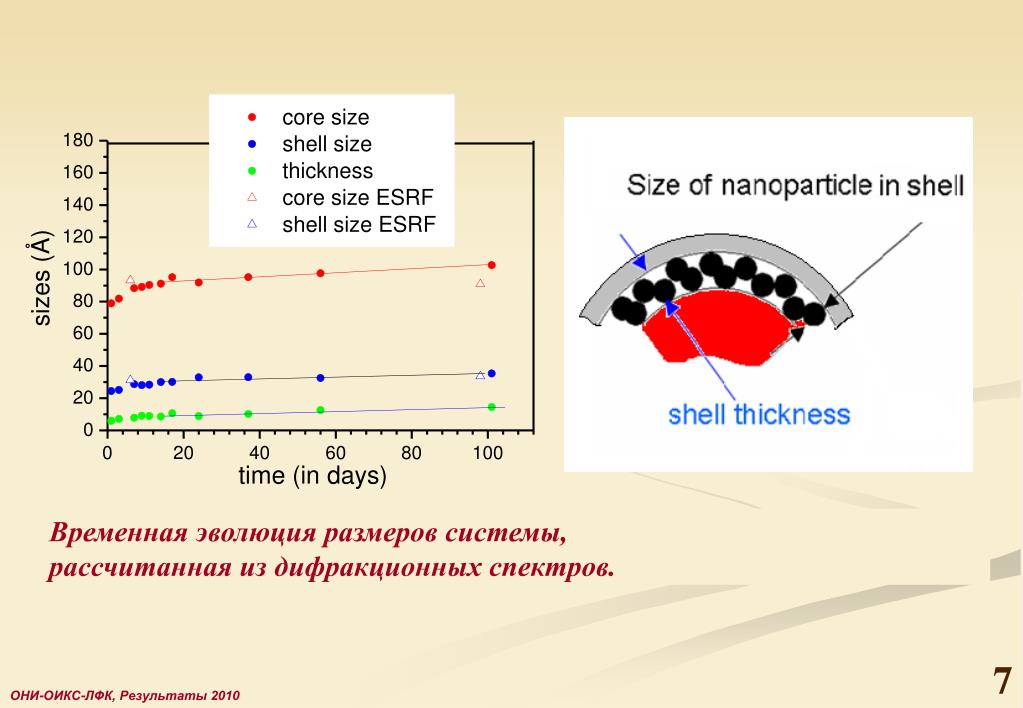 core size
shell size
thickness
core size ESRF
shell size ESRF

180
160
140
120
100
80
60
40
20
0

sizes (Å)

0
20
40
60
80
100

time (in days)

Size of nanoparticle in shell

shell thickness

Временная эволюция размеров системы, рассчитанная из дифракционных спектров.

ОНИ-ОИКС-ЛФК, Результаты 2010

7